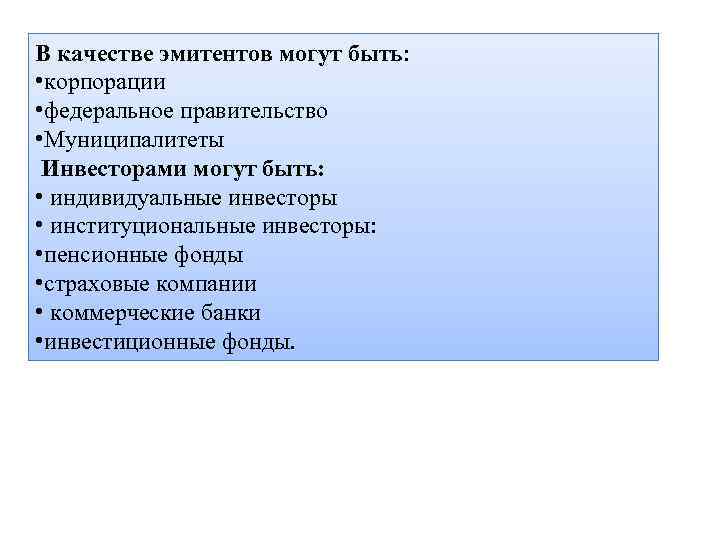 В качестве эмитентов могут быть:
•корпорации
•федеральное правительство
•Муниципалитеты
Инвесторами могут быть:
• индивидуальные инвесторы
• институциональные инвесторы:
•пенсионные фонды
•страховые компании
• коммерческие банки
•инвестиционные фонды.